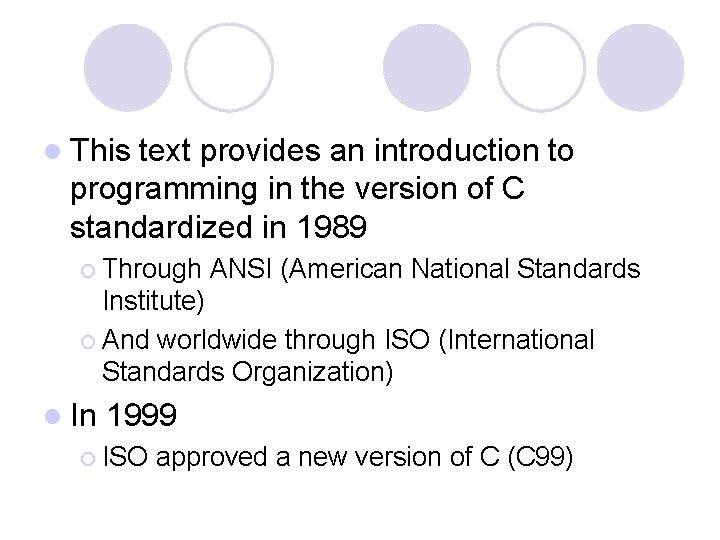 This text provides an introduction to programming in the version of C standardized in 1989

Through ANSI (American National Standards Institute)

And worldwide through ISO (International Standards Organization)

In 1999

ISO approved a new version of C (C99)